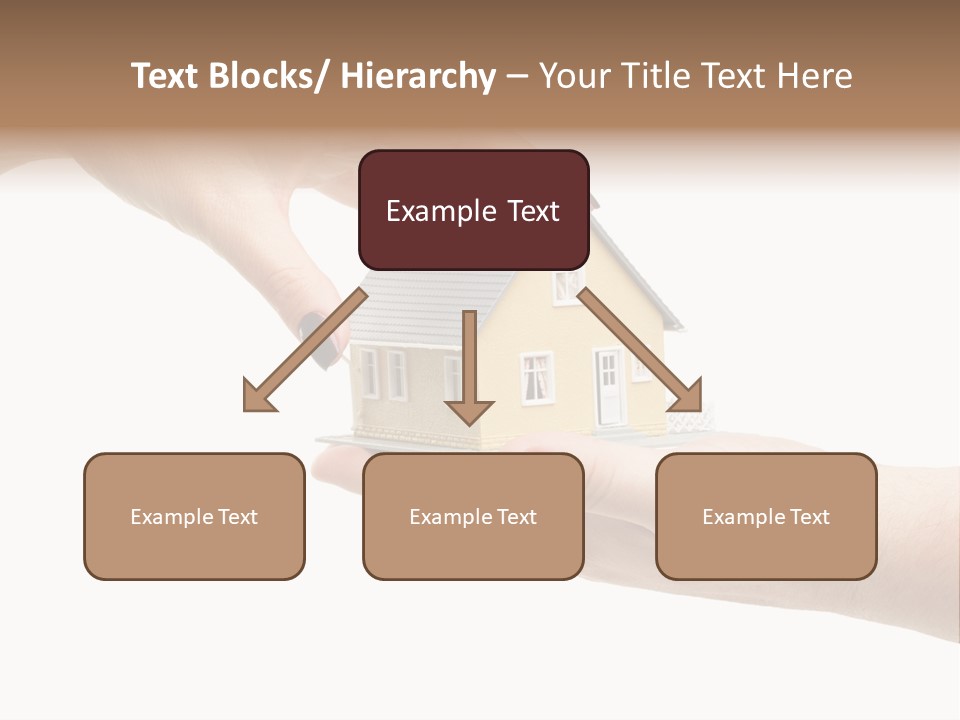 Text Blocks/ Hierarchy – Your Title Text Here

Example Text

Example Text

Example Text

Example Text